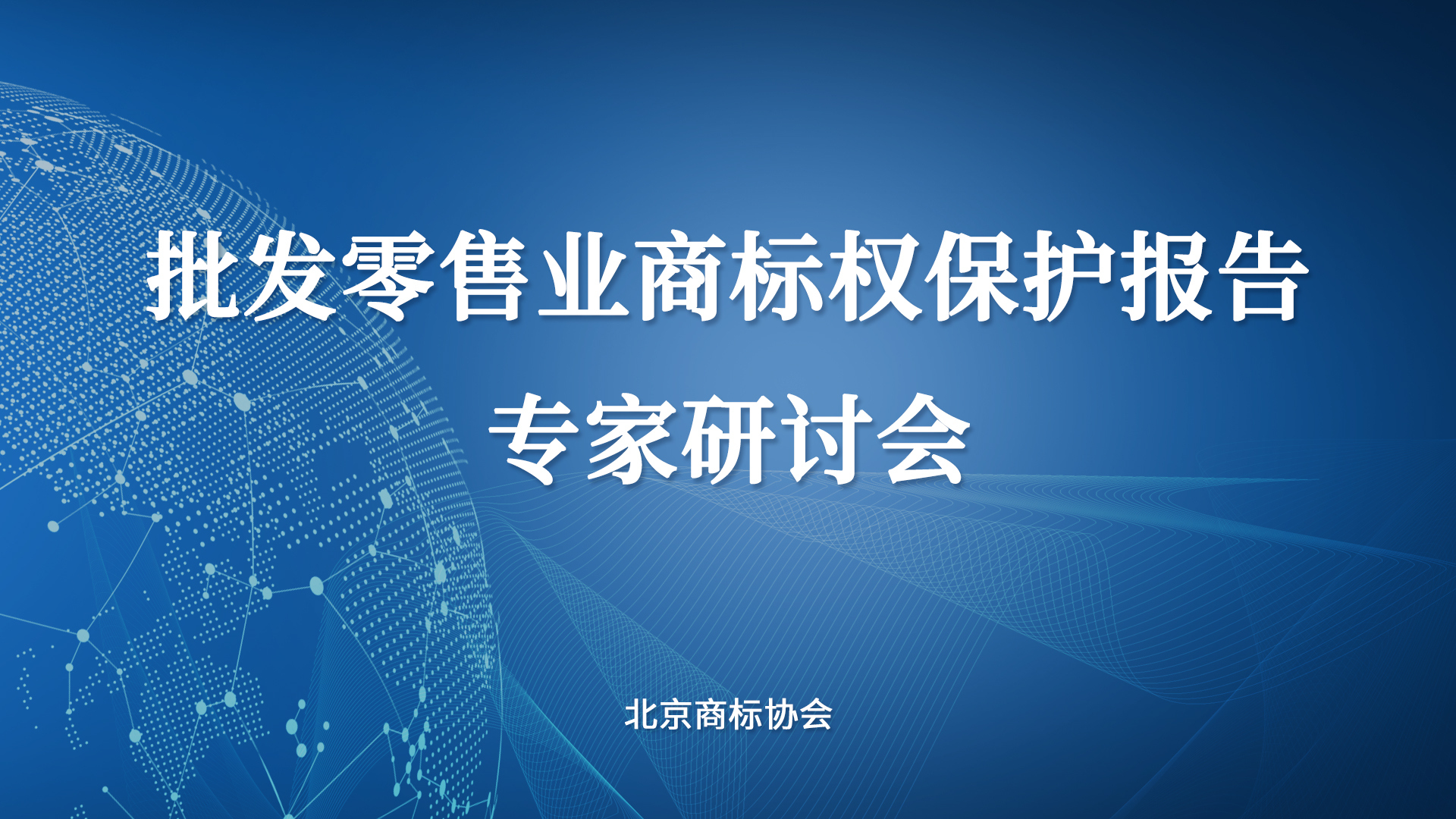 批发零售业商标权保护报告
专家研讨会

北京商标协会